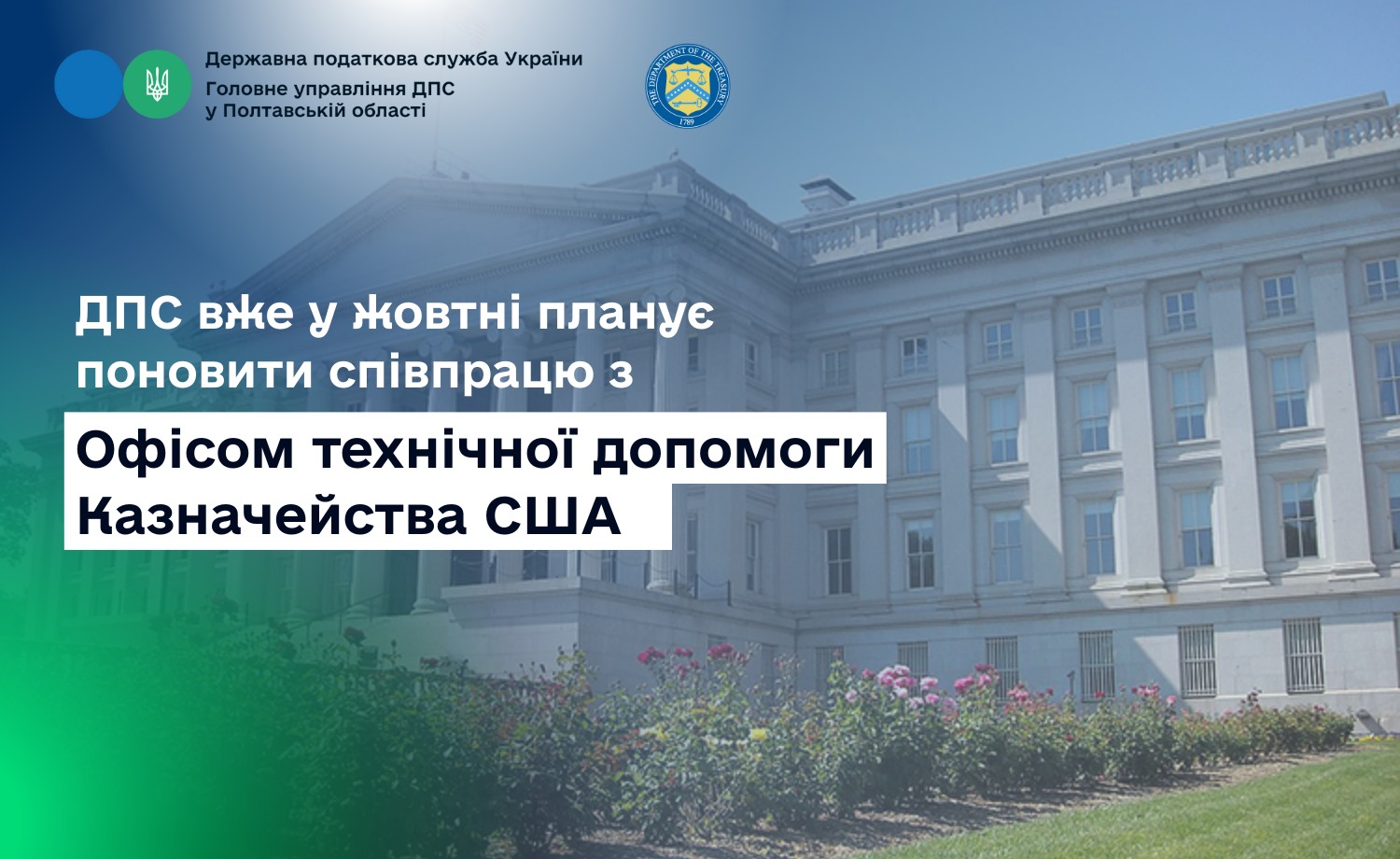 Державна податкова служба України
Головне управління ДПС
у Полтавській області

THE DEPARTMENT OF THE TREASURY
1789

ДПС вже у жовтні планує поновити співпрацю з

Офісом технічної допомоги Казначейства США